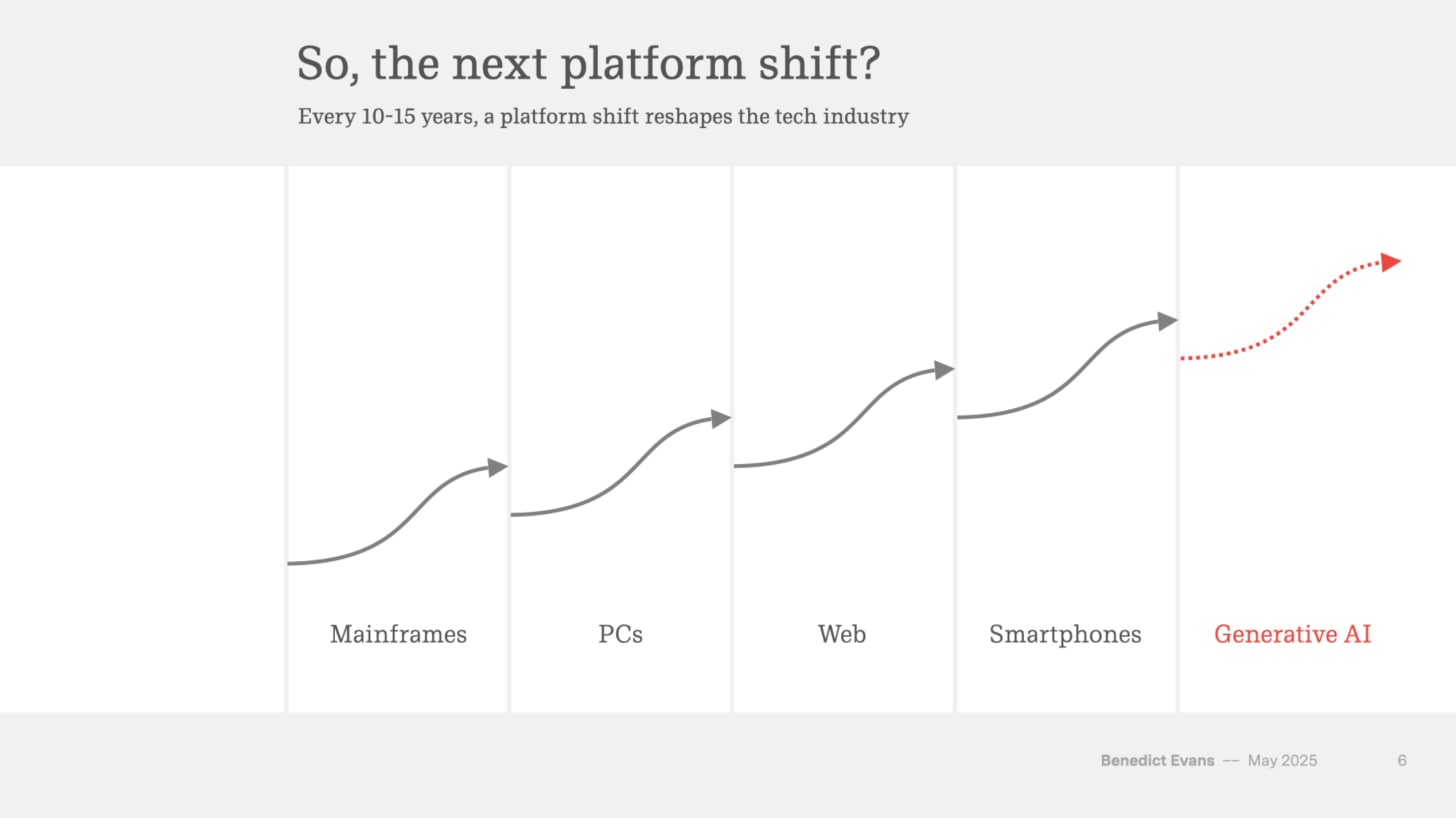 So, the next platform shift?

Every 10-15 years, a platform shift reshapes the tech industry

Mainframes

PCs

Web

Smartphones

Generative AI

Benedict Evans –– May 2025

6